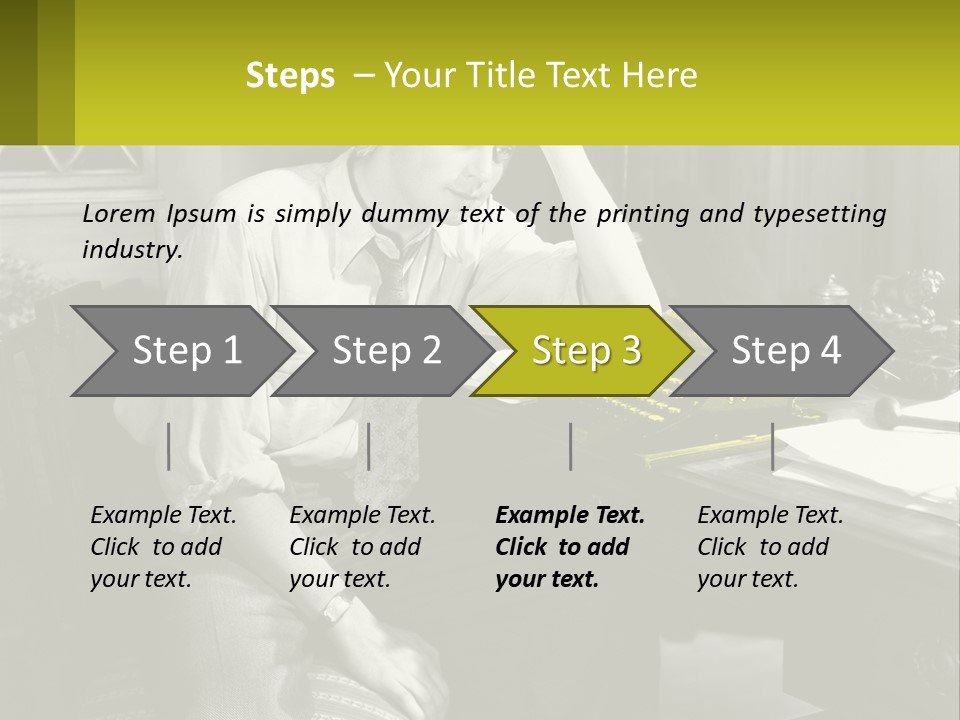 Steps – Your Title Text Here

Lorem Ipsum is simply dummy text of the printing and typesetting industry.

Step 1

Step 2

Step 3

Step 4

Example Text. Click to add your text.

Example Text. Click to add your text.

Example Text. Click to add your text.

Example Text. Click to add your text.